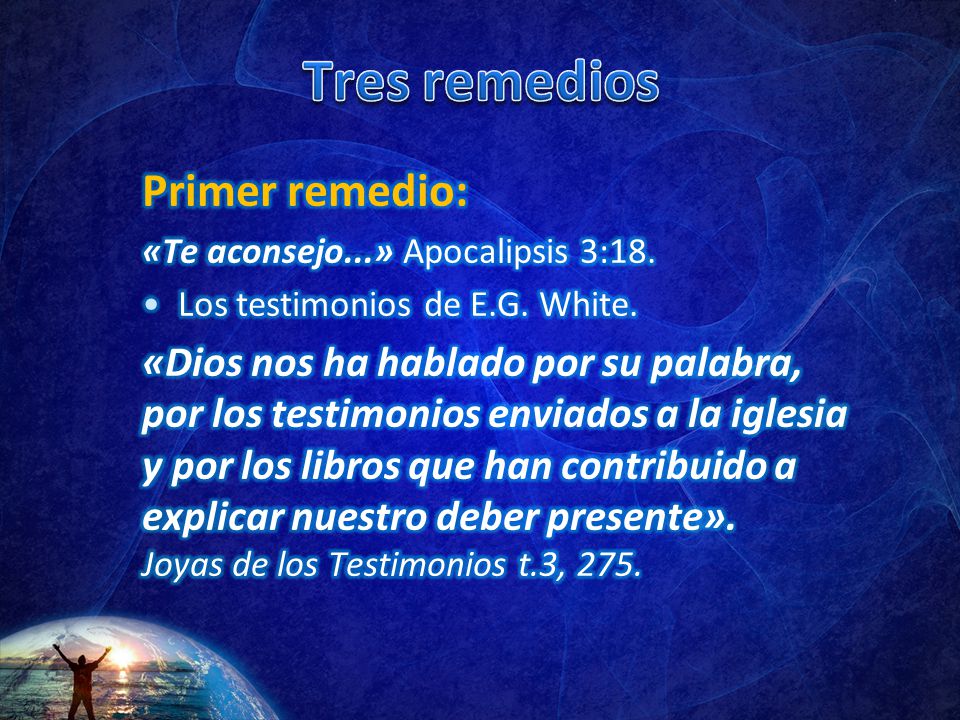 Tres remedios

Primer remedio:

«Te aconsejo...» Apocalipsis 3:18.

• Los testimonios de E.G. White.

«Dios nos ha hablado por su palabra, por los testimonios enviados a la iglesia y por los libros que han contribuido a explicar nuestro deber presente».
Joyas de los Testimonios t.3, 275.